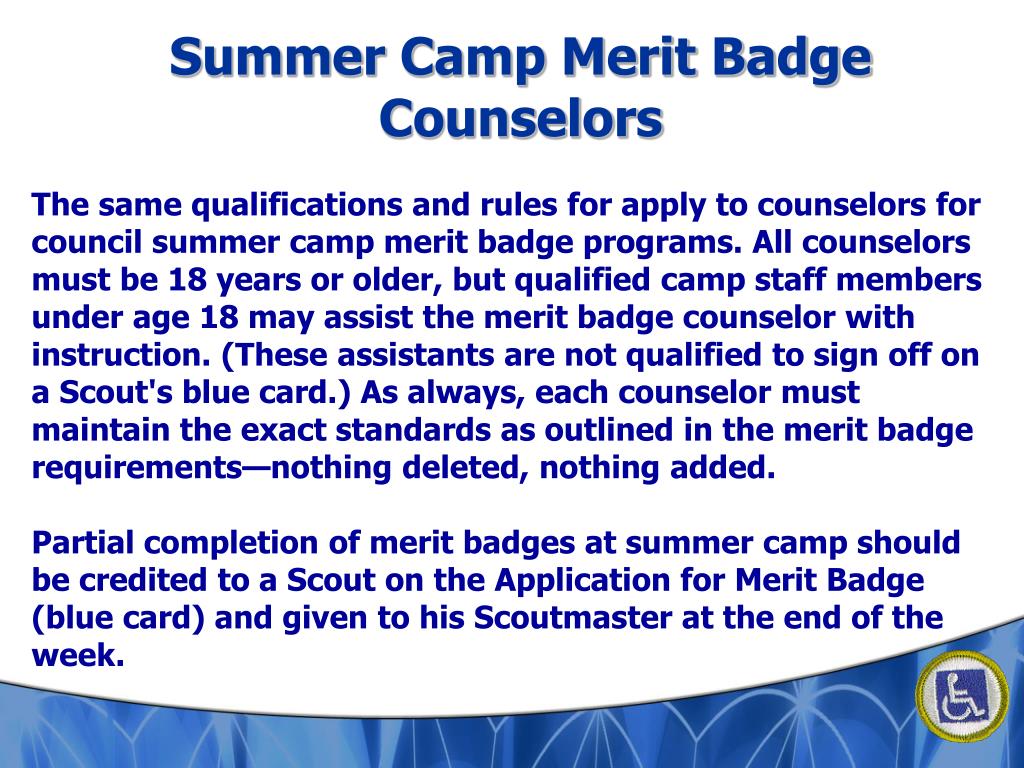 Summer Camp Merit Badge Counselors

The same qualifications and rules for apply to counselors for council summer camp merit badge programs. All counselors must be 18 years or older, but qualified camp staff members under age 18 may assist the merit badge counselor with instruction. (These assistants are not qualified to sign off on a Scout's blue card.) As always, each counselor must maintain the exact standards as outlined in the merit badge requirements—nothing deleted, nothing added.

Partial completion of merit badges at summer camp should be credited to a Scout on the Application for Merit Badge (blue card) and given to his Scoutmaster at the end of the week.